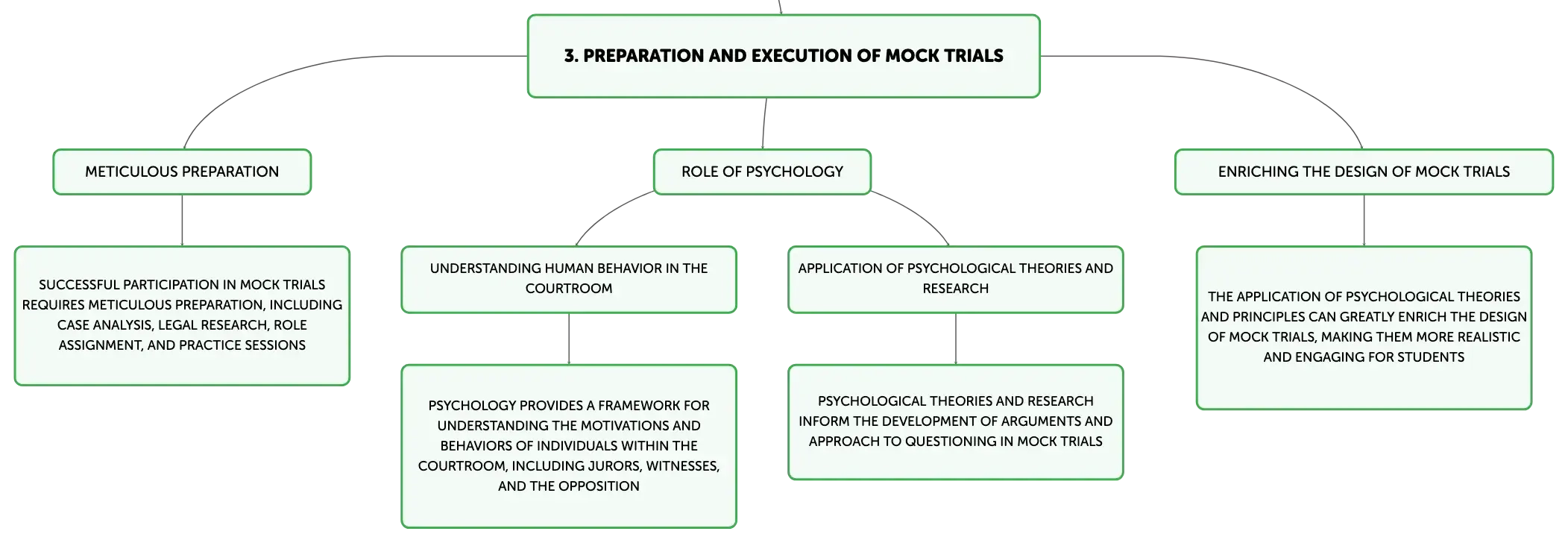 3. PREPARATION AND EXECUTION OF MOCK TRIALS

METICULOUS PREPARATION

SUCCESSFUL PARTICIPATION IN MOCK TRIALS REQUIRES METICULOUS PREPARATION, INCLUDING CASE ANALYSIS, LEGAL RESEARCH, ROLE ASSIGNMENT, AND PRACTICE SESSIONS

ROLE OF PSYCHOLOGY

UNDERSTANDING HUMAN BEHAVIOR IN THE COURTROOM

PSYCHOLOGY PROVIDES A FRAMEWORK FOR UNDERSTANDING THE MOTIVATIONS AND BEHAVIORS OF INDIVIDUALS WITHIN THE COURTROOM, INCLUDING JURORS, WITNESSES, AND THE OPPOSITION

APPLICATION OF PSYCHOLOGICAL THEORIES AND RESEARCH

PSYCHOLOGICAL THEORIES AND RESEARCH INFORM THE DEVELOPMENT OF ARGUMENTS AND APPROACH TO QUESTIONING IN MOCK TRIALS

ENRICHING THE DESIGN OF MOCK TRIALS

THE APPLICATION OF PSYCHOLOGICAL THEORIES AND PRINCIPLES CAN GREATLY ENRICH THE DESIGN OF MOCK TRIALS, MAKING THEM MORE REALISTIC AND ENGAGING FOR STUDENTS